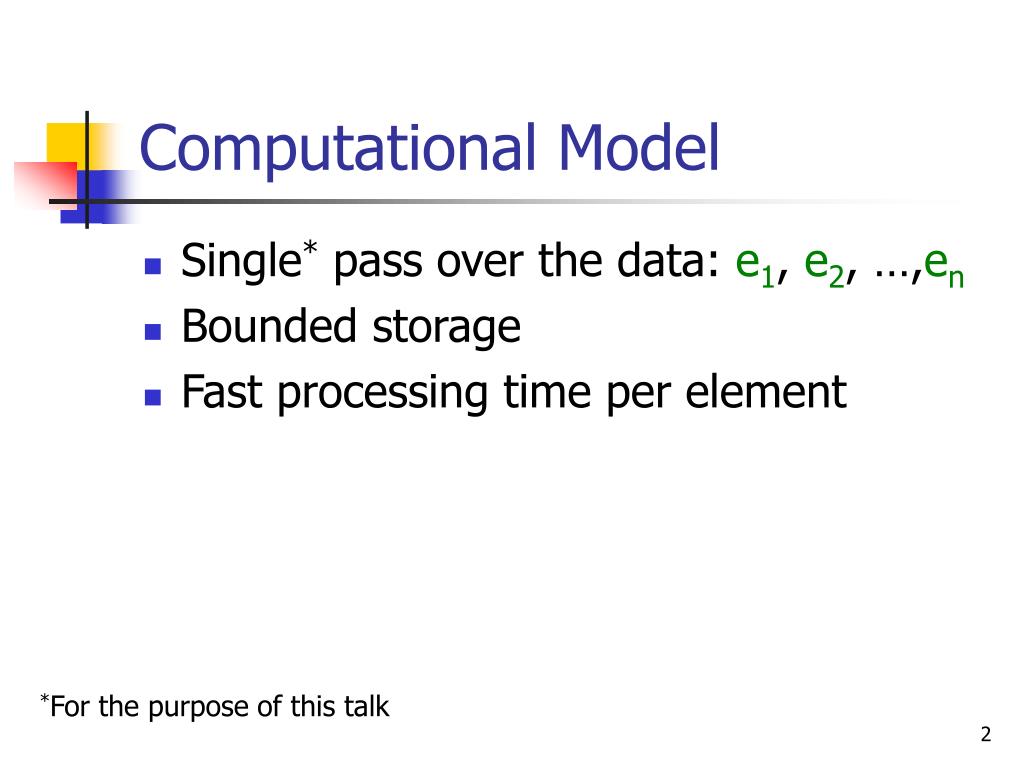 Computational Model

- Single$^*$ pass over the data: $e_1$, $e_2$, …,$e_n$
- Bounded storage
- Fast processing time per element

$^*$For the purpose of this talk

2